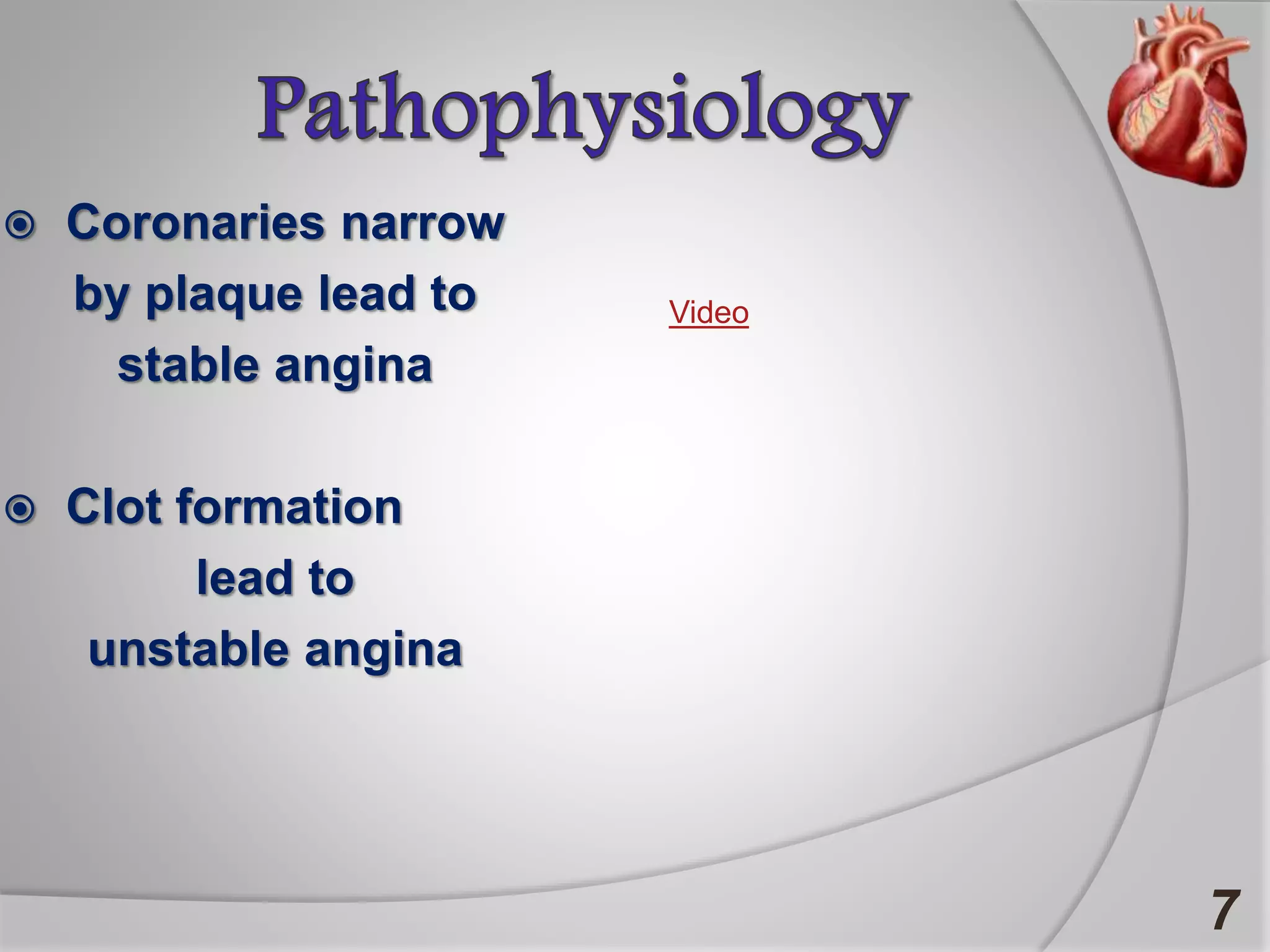 Pathophysiology

◉ Coronaries narrow by plaque lead to stable angina

◉ Clot formation lead to unstable angina

Video

7